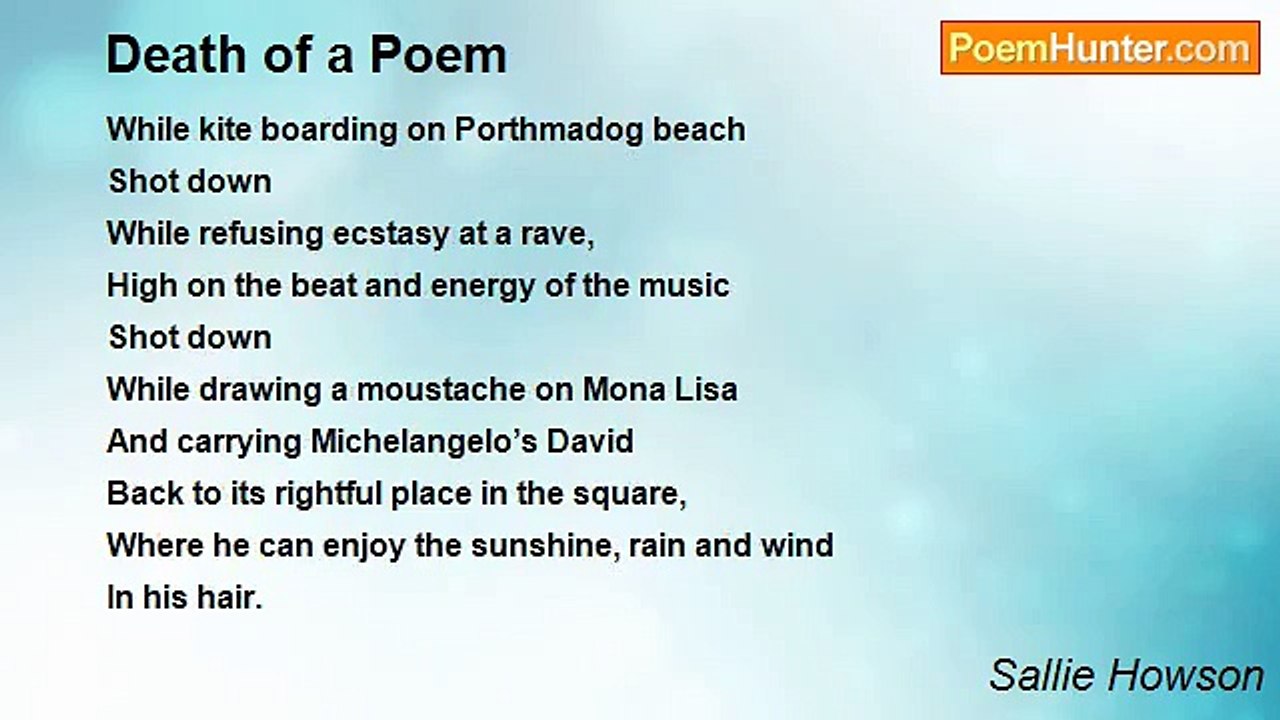 Death of a Poem

PoemHunter.com

While kite boarding on Porthmadog beach
Shot down
While refusing ecstasy at a rave,
High on the beat and energy of the music
Shot down
While drawing a moustache on Mona Lisa
And carrying Michelangelo's David
Back to its rightful place in the square,
Where he can enjoy the sunshine, rain and wind
In his hair.

Sallie Howson